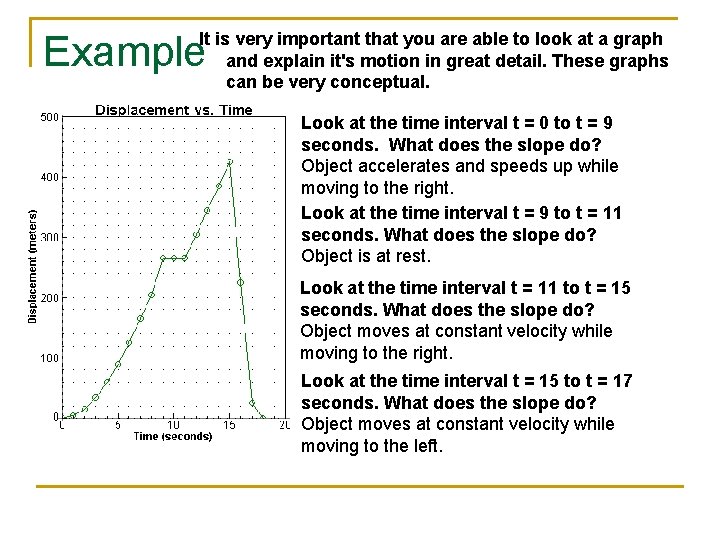 Example

It is very important that you are able to look at a graph and explain it's motion in great detail. These graphs can be very conceptual.

Displacement vs. Time

500
400
300
200
100
0

Displacement (meters)

0 5 10 15 20
Time (seconds)

Look at the time interval t = 0 to t = 9 seconds. What does the slope do?
Object accelerates and speeds up while moving to the right.

Look at the time interval t = 9 to t = 11 seconds. What does the slope do?
Object is at rest.

Look at the time interval t = 11 to t = 15 seconds. What does the slope do?
Object moves at constant velocity while moving to the right.

Look at the time interval t = 15 to t = 17 seconds. What does the slope do?
Object moves at constant velocity while moving to the left.